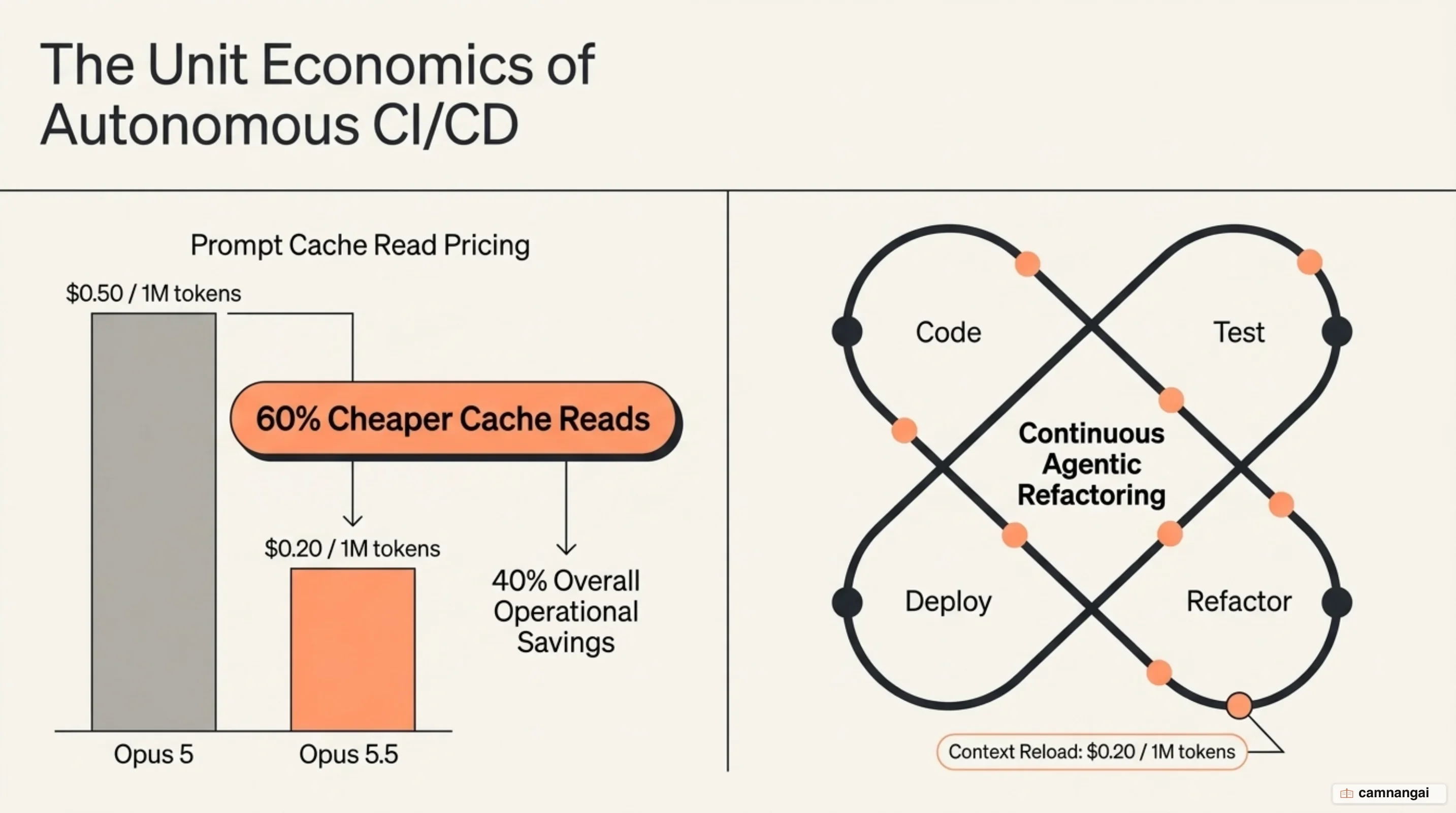 The Unit Economics of Autonomous CI/CD

Prompt Cache Read Pricing

$0.50 / 1M tokens

60% Cheaper Cache Reads

$0.20 / 1M tokens

40% Overall Operational Savings

Opus 5

Opus 5.5

Code

Test

Continuous Agentic Refactoring

Deploy

Refactor

Context Reload: $0.20 / 1M tokens

camnangai